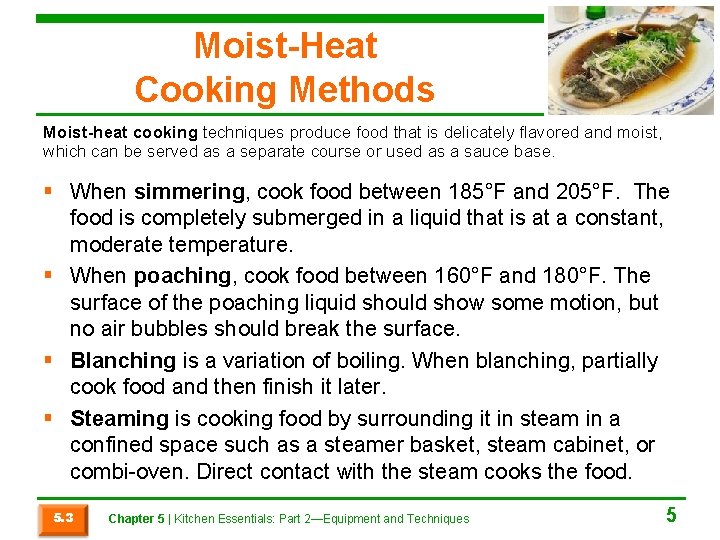 Moist-Heat Cooking Methods

Moist-heat cooking techniques produce food that is delicately flavored and moist, which can be served as a separate course or used as a sauce base.

▪ When simmering, cook food between 185°F and 205°F. The food is completely submerged in a liquid that is at a constant, moderate temperature.
▪ When poaching, cook food between 160°F and 180°F. The surface of the poaching liquid should show some motion, but no air bubbles should break the surface.
▪ Blanching is a variation of boiling. When blanching, partially cook food and then finish it later.
▪ Steaming is cooking food by surrounding it in steam in a confined space such as a steamer basket, steam cabinet, or combi-oven. Direct contact with the steam cooks the food.

5.3 Chapter 5 | Kitchen Essentials: Part 2—Equipment and Techniques 5